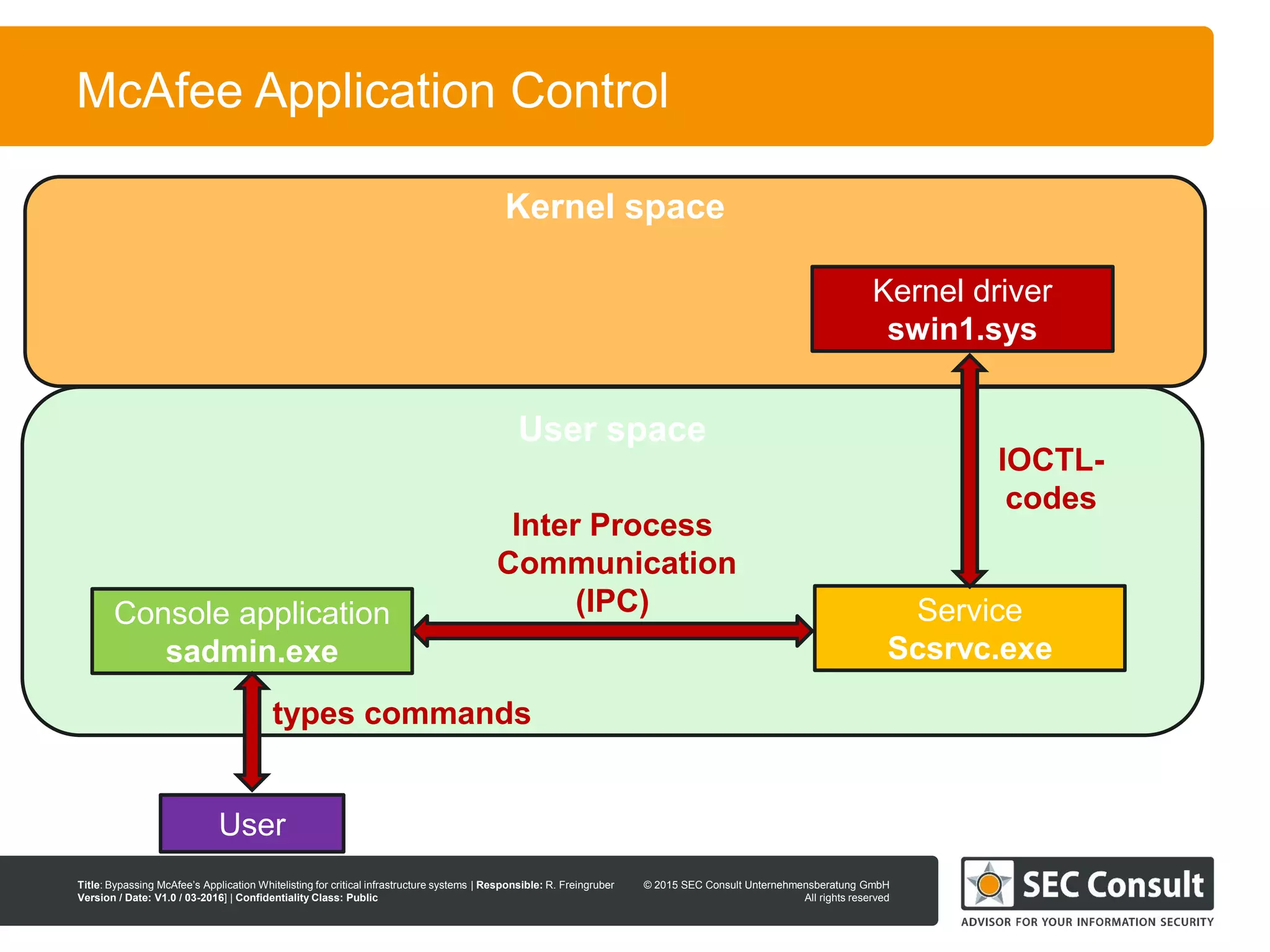 McAfee Application Control

Kernel space

Kernel driver
swin1.sys

User space

IOCTL-codes

Inter Process Communication (IPC)

Console application
sadmin.exe

Service
Scsrvc.exe

types commands

User

Title: Bypassing McAfee's Application Whitelisting for critical infrastructure systems | Responsible: R. Freingruber
Version / Date: V1.0 / 03-2016] | Confidentiality Class: Public

© 2015 SEC Consult Unternehmensberatung GmbH
All rights reserved

SEC Consult
ADVISOR FOR YOUR INFORMATION SECURITY